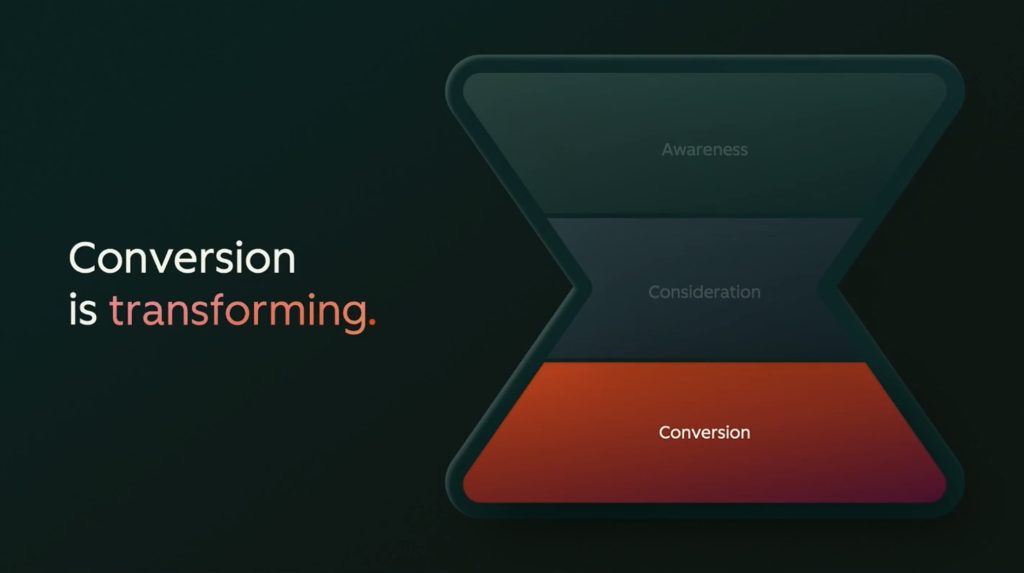 Conversion is transforming.

Awareness

Consideration

Conversion